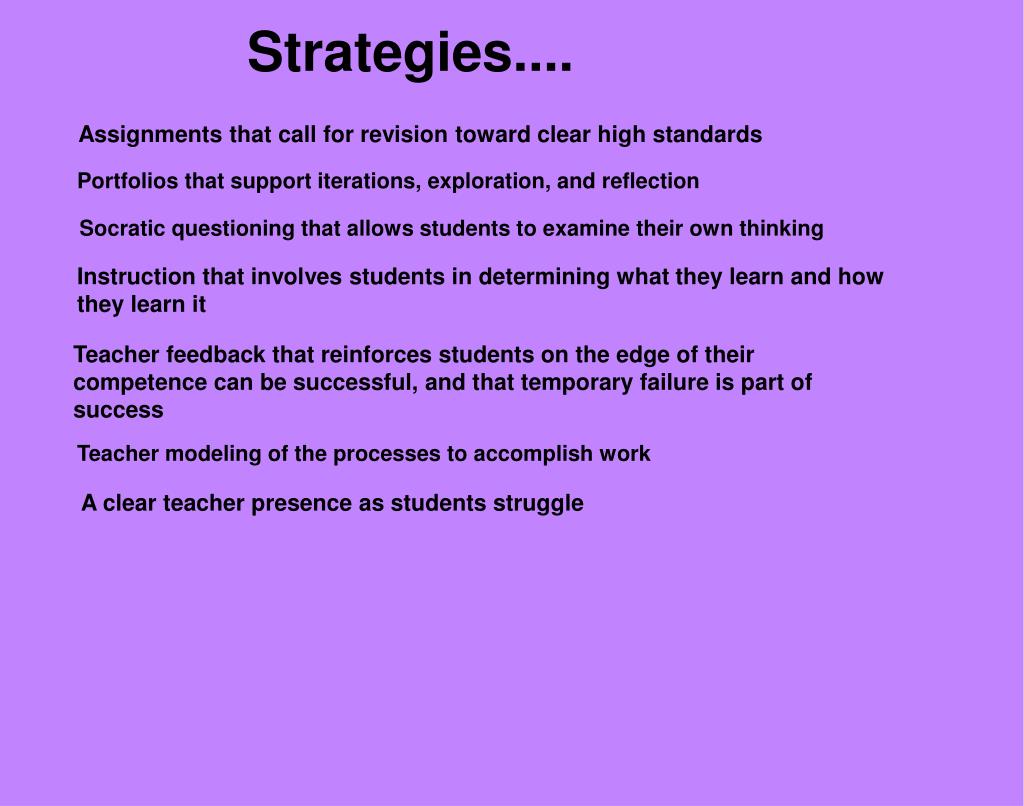 Strategies....

Assignments that call for revision toward clear high standards

Portfolios that support iterations, exploration, and reflection

Socratic questioning that allows students to examine their own thinking

Instruction that involves students in determining what they learn and how they learn it

Teacher feedback that reinforces students on the edge of their competence can be successful, and that temporary failure is part of success

Teacher modeling of the processes to accomplish work

A clear teacher presence as students struggle